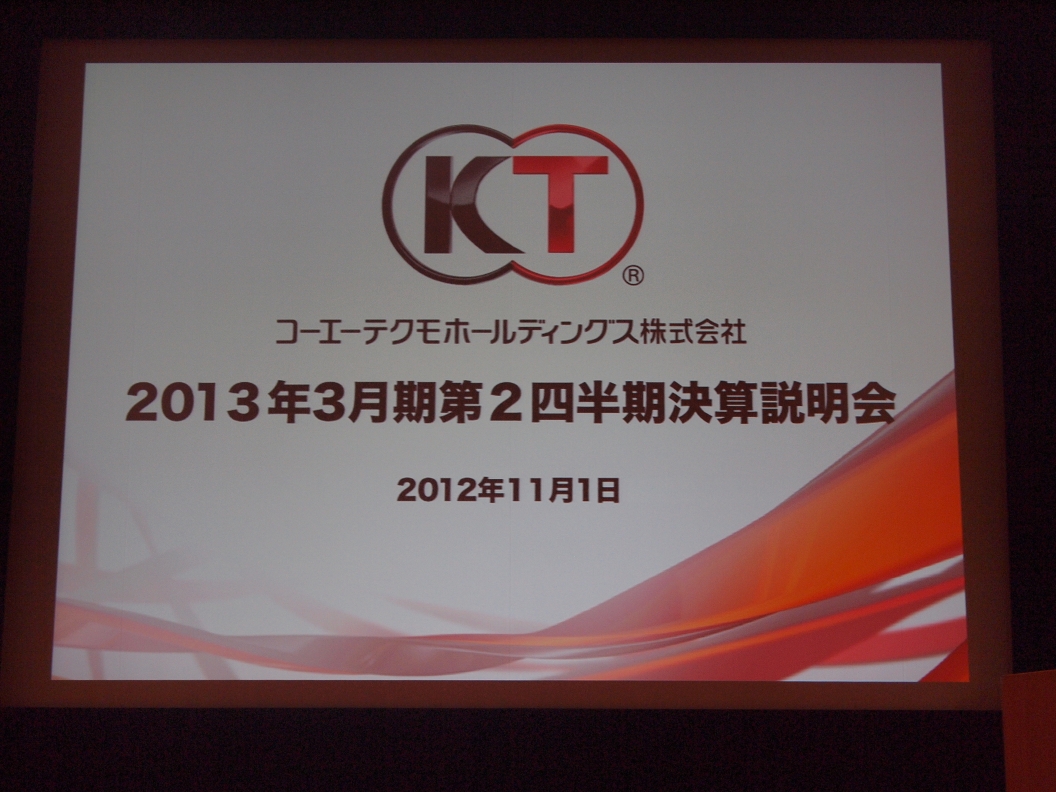 KT®

コーエーテクモホールディングス株式会社

2013年3月期第２四半期決算説明会

2012年11月1日